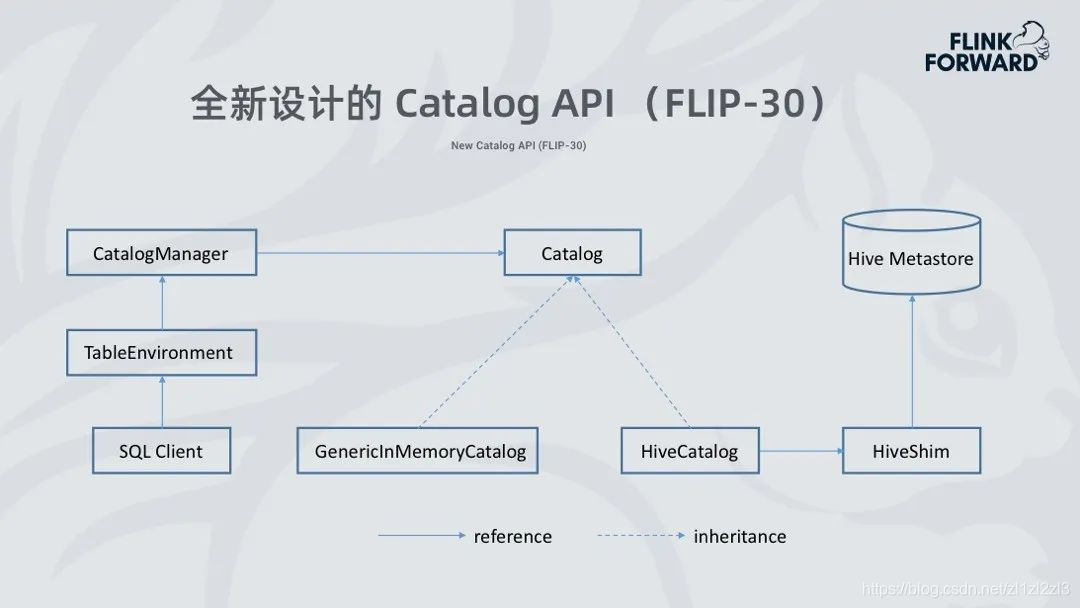 FLINK FORWARD

全新设计的 Catalog API （FLIP-30）

New Catalog API (FLIP-30)

CatalogManager

Catalog

Hive Metastore

TableEnvironment

SQL Client

GenericInMemoryCatalog

HiveCatalog

HiveShim

reference

inheritance

https://blog.csdn.net/zl1zl2zl3